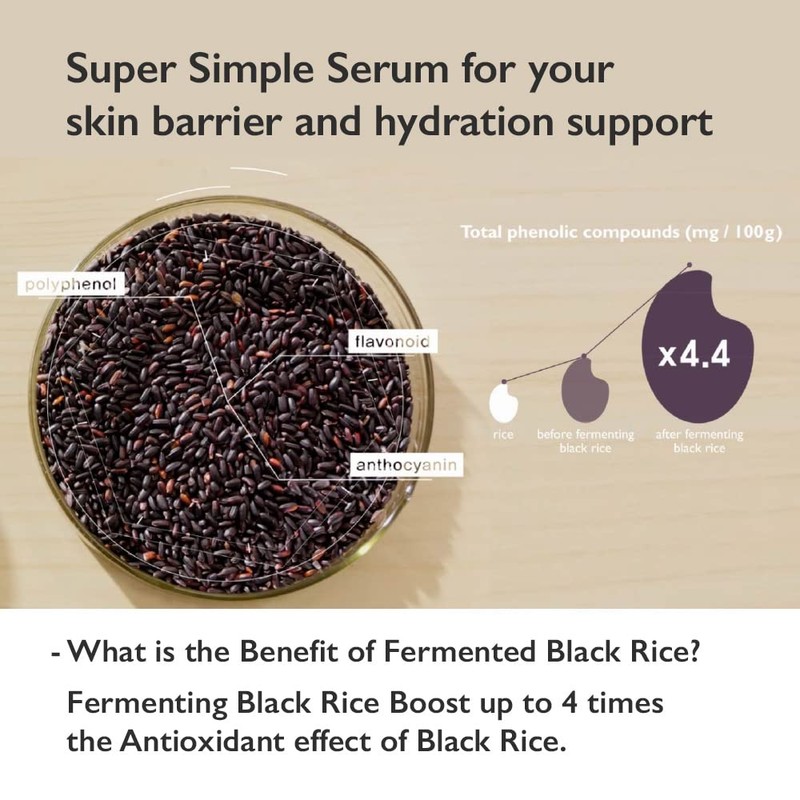 Super Simple Serum for your skin barrier and hydration support

polyphenol

flavonoid

anthocyanin

Total phenolic compounds (mg / 100g)

x4.4

rice

before fermenting black rice

after fermenting black rice

- What is the Benefit of Fermented Black Rice?

Fermenting Black Rice Boost up to 4 times the Antioxidant effect of Black Rice.